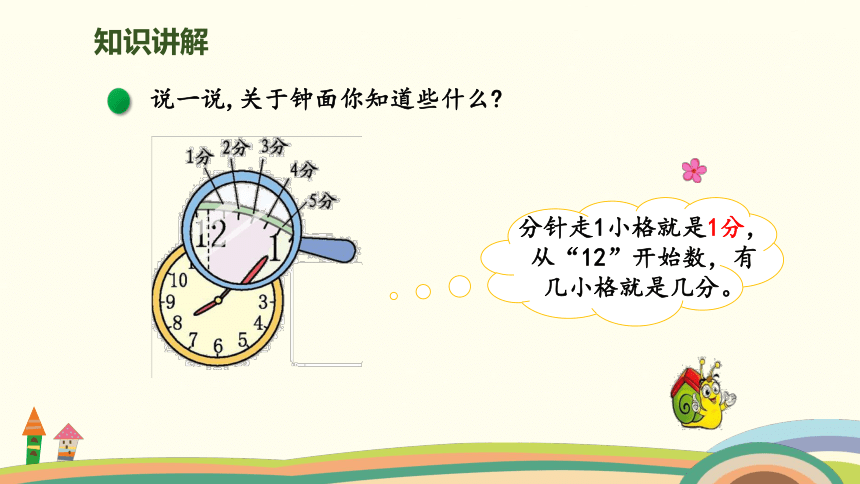 知识讲解

说一说，关于钟面你知道些什么？

1分 2分 3分 4分 5分

12 1

10 9 8 7 6 5 4 3

分针走1小格就是1分，从“12”开始数，有几小格就是几分。